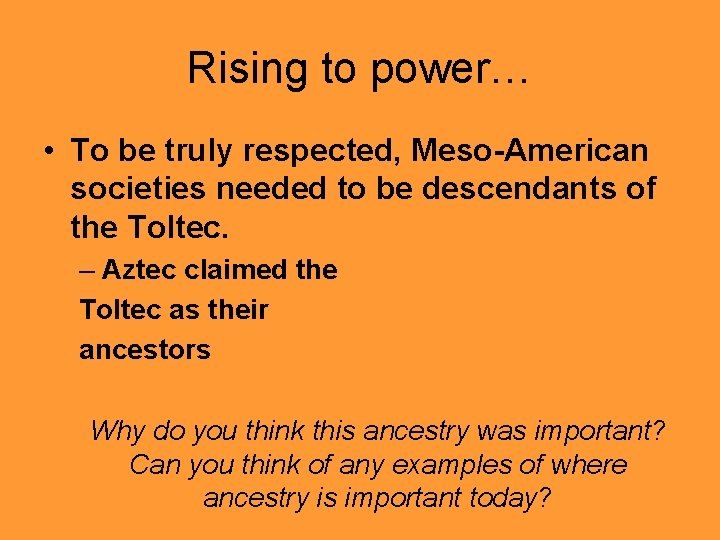 Rising to power…

• To be truly respected, Meso-American societies needed to be descendants of the Toltec.

– Aztec claimed the Toltec as their ancestors

Why do you think this ancestry was important? Can you think of any examples of where ancestry is important today?